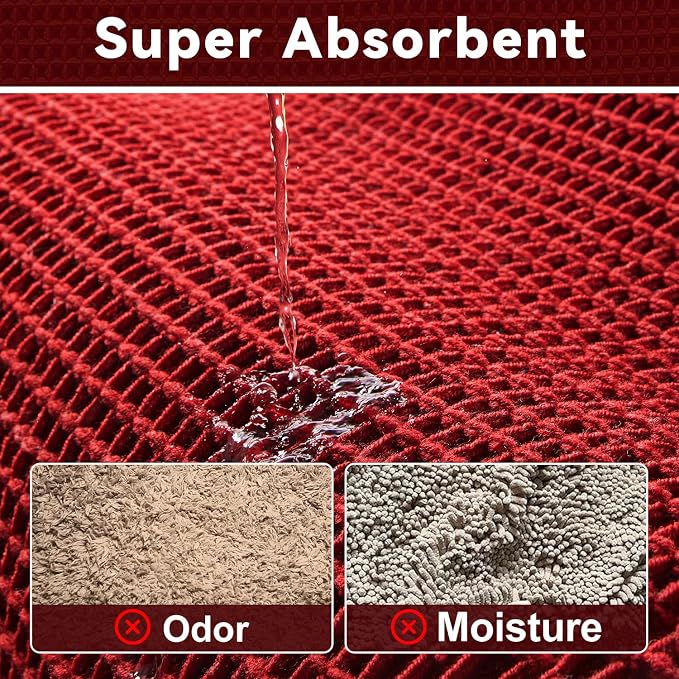 Super Absorbent

Odor

Moisture